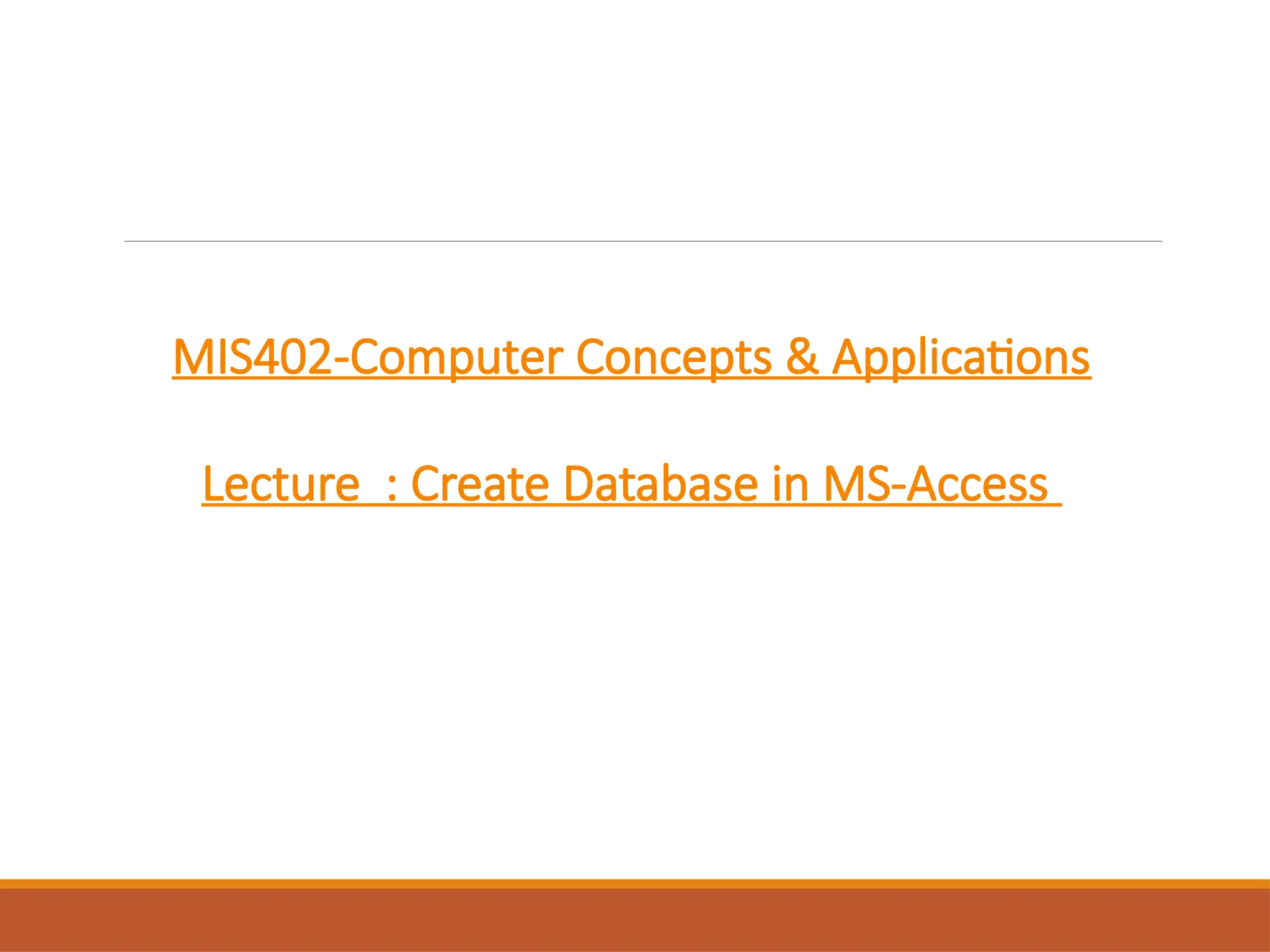 MIS402-Computer Concepts & Applications

Lecture : Create Database in MS-Access